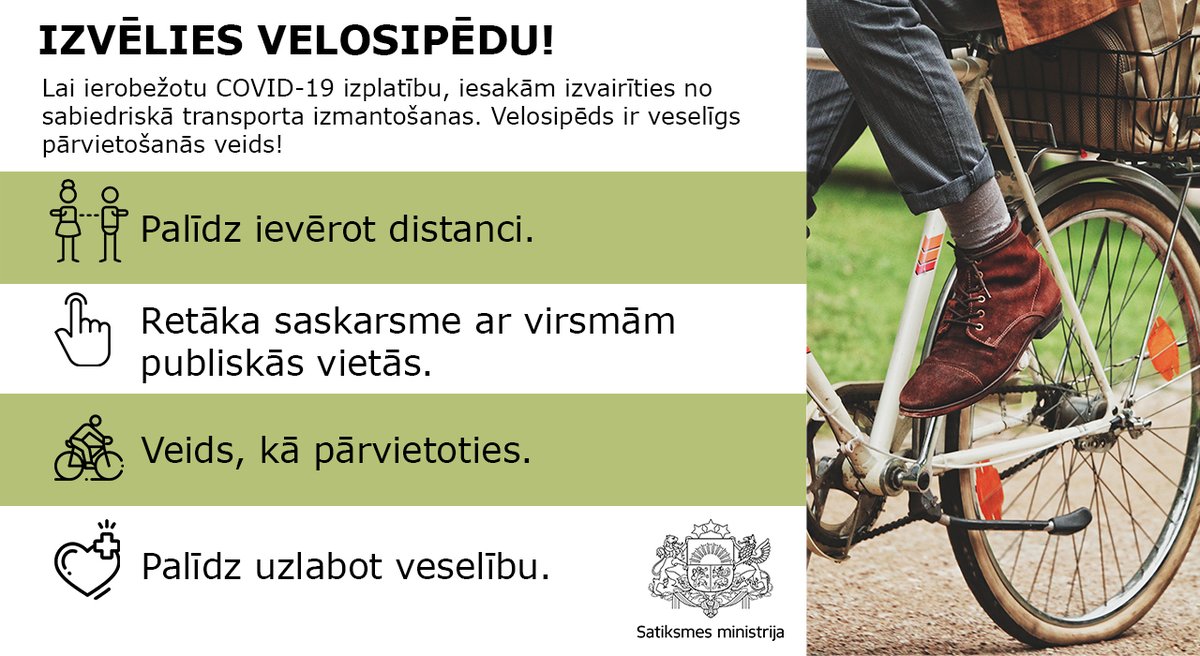 IZVĒLIES VELOSIPĒDU!

Lai ierobežotu COVID-19 izplatību, iesakām izvairīties no sabiedriskā transporta izmantošanas. Velosipēds ir veselīgs pārvietošanās veids!

Palīdz ievērot distanci.

Retāka saskarsme ar virsmām publiskās vietās.

Veids, kā pārvietoties.

Palīdz uzlabot veselību.

Satiksmes ministrija